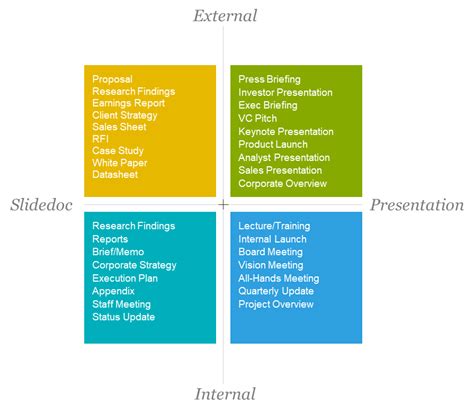 External

Proposal
Research Findings
Earnings Report
Client Strategy
Sales Sheet
RFI
Case Study
White Paper
Datasheet

Press Briefing
Investor Presentation
Exec Briefing
VC Pitch
Keynote Presentation
Product Launch
Analyst Presentation
Sales Presentation
Corporate Overview

Slidedoc

Presentation

Research Findings
Reports
Brief/Memo
Corporate Strategy
Execution Plan
Appendix
Staff Meeting
Status Update

Lecture/Training
Internal Launch
Board Meeting
Vision Meeting
All-Hands Meeting
Quarterly Update
Project Overview

Internal